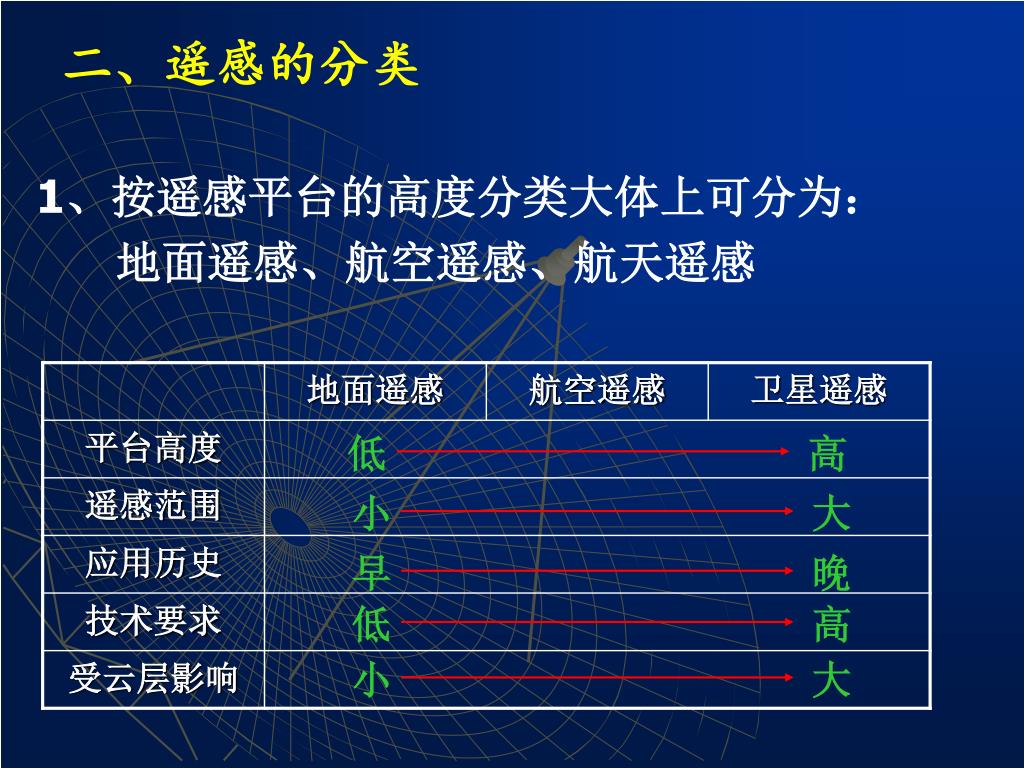 二、遥感的分类

1、按遥感平台的高度分类大体上可分为：
地面遥感、航空遥感、航天遥感

| | 地面遥感 | 航空遥感 | 卫星遥感 |
|---|---|---|---|
| 平台高度 | 低 | | 高 |
| 遥感范围 | 小 | | 大 |
| 应用历史 | 早 | | 晚 |
| 技术要求 | 低 | | 高 |
| 受云层影响 | 小 | | 大 |